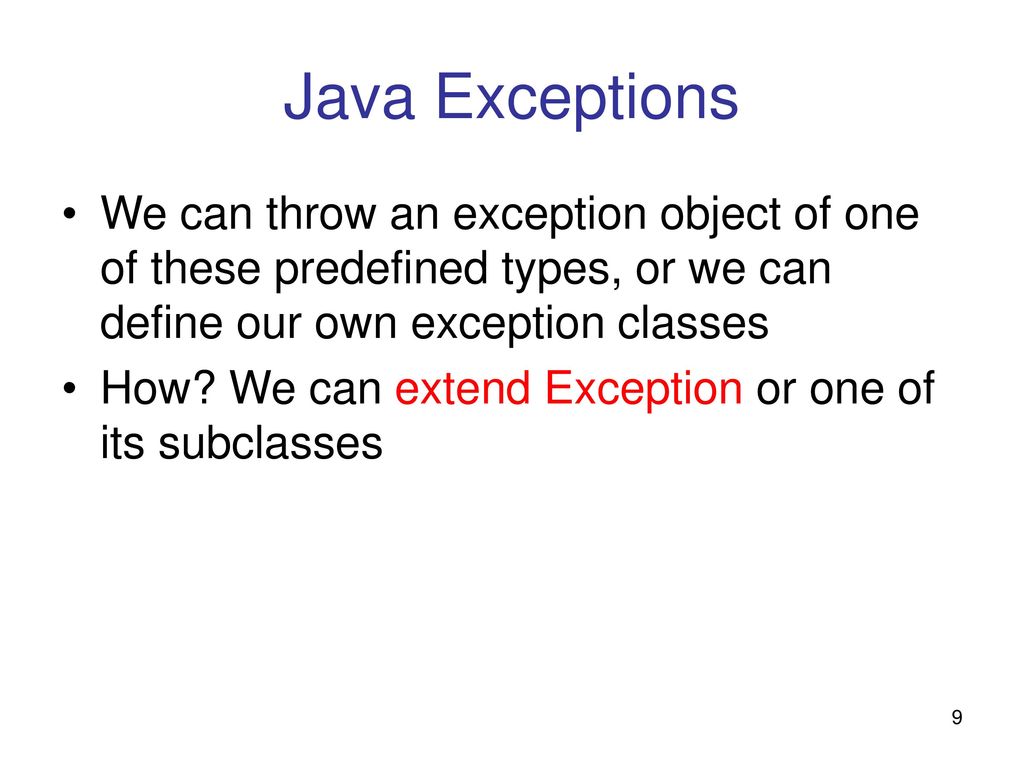 Java Exceptions

• We can throw an exception object of one of these predefined types, or we can define our own exception classes

• How? We can extend Exception or one of its subclasses

9